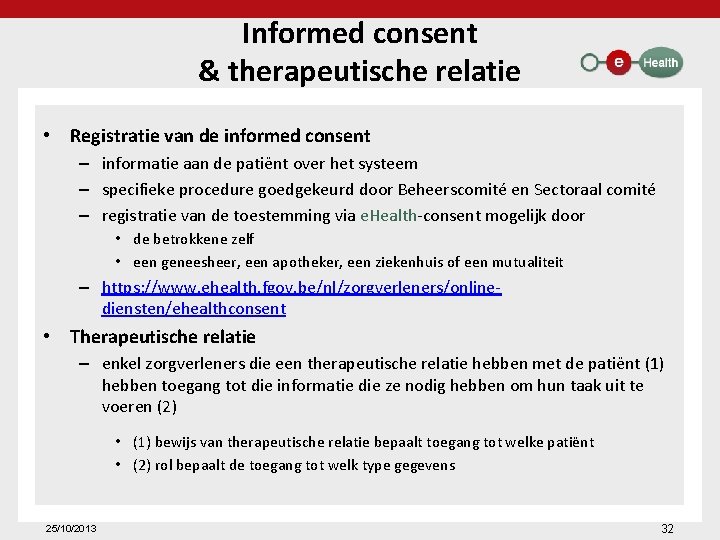 Informed consent
& therapeutische relatie

e Health

• Registratie van de informed consent
– informatie aan de patiënt over het systeem
– specifieke procedure goedgekeurd door Beheerscomité en Sectoraal comité
– registratie van de toestemming via eHealth-consent mogelijk door
• de betrokkene zelf
• een geneesheer, een apotheker, een ziekenhuis of een mutualiteit
– https://www.ehealth.fgov.be/nl/zorgverleners/online-diensten/ehealthconsent

• Therapeutische relatie
– enkel zorgverleners die een therapeutische relatie hebben met de patiënt (1) hebben toegang tot die informatie die ze nodig hebben om hun taak uit te voeren (2)
• (1) bewijs van therapeutische relatie bepaalt toegang tot welke patiënt
• (2) rol bepaalt de toegang tot welk type gegevens

25/10/2013

32